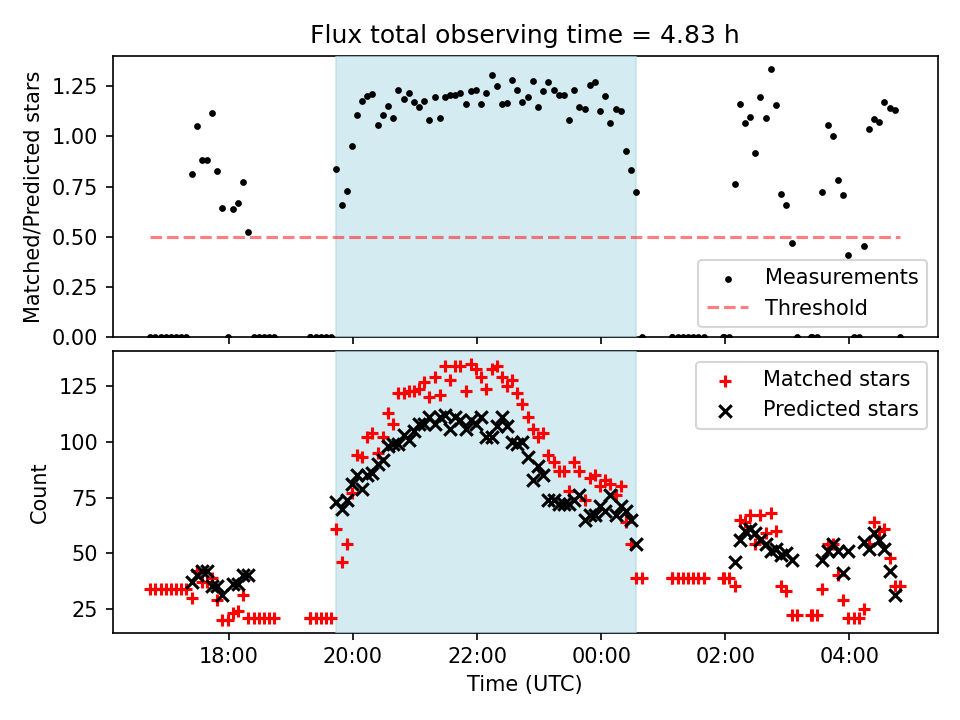 Flux total observing time = 4.83 h

Matched/Predicted stars

1.25
1.00
0.75
0.50
0.25
0.00

Measurements
Threshold

Count

125
100
75
50
25

Matched stars
Predicted stars

18:00
20:00
22:00
00:00
02:00
04:00

Time (UTC)